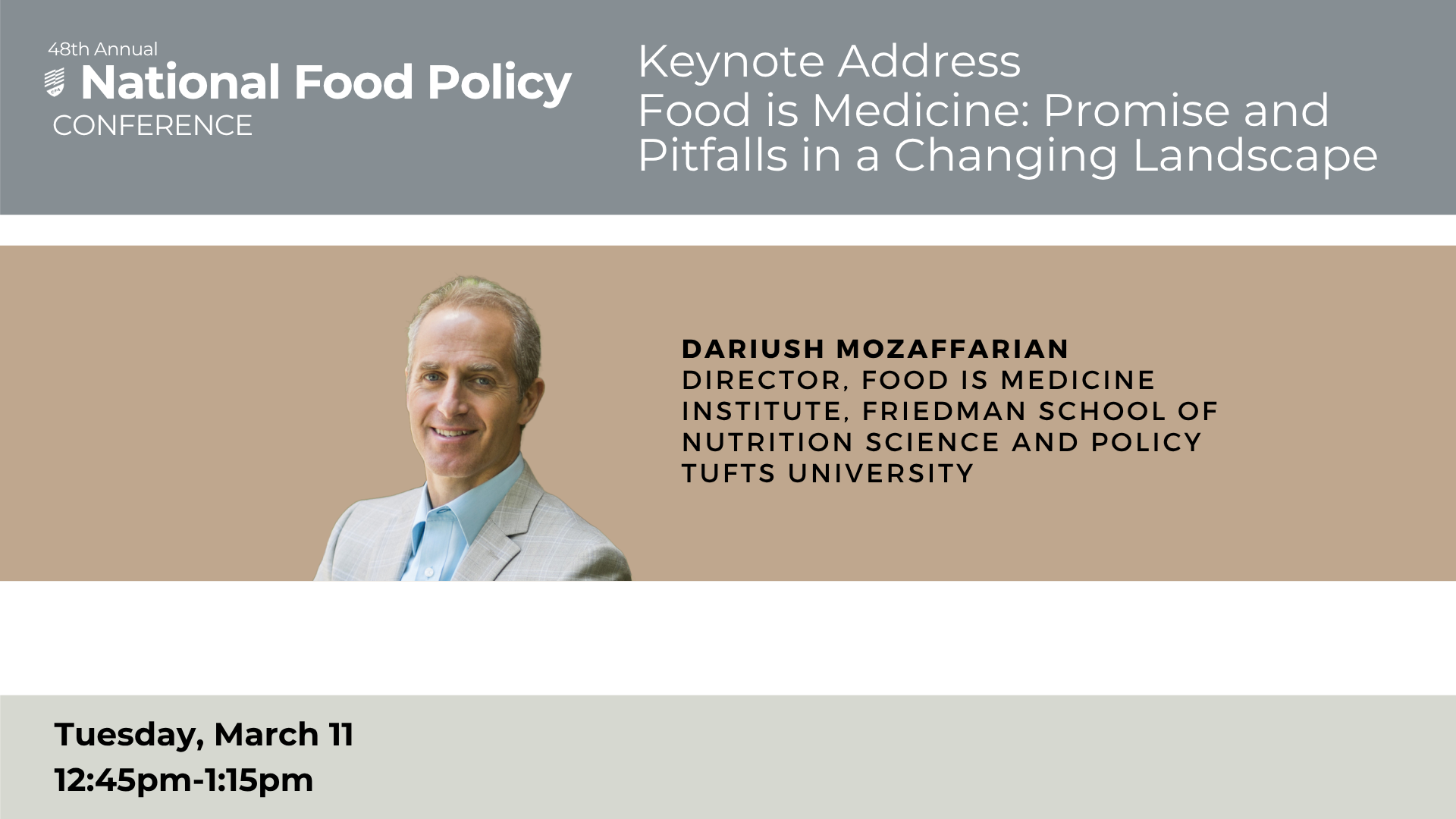 48th Annual
National Food Policy
CONFERENCE

Keynote Address
Food is Medicine: Promise and Pitfalls in a Changing Landscape

DARIUSH MOZAFFARIAN
DIRECTOR, FOOD IS MEDICINE INSTITUTE, FRIEDMAN SCHOOL OF NUTRITION SCIENCE AND POLICY
TUFTS UNIVERSITY

Tuesday, March 11
12:45pm-1:15pm